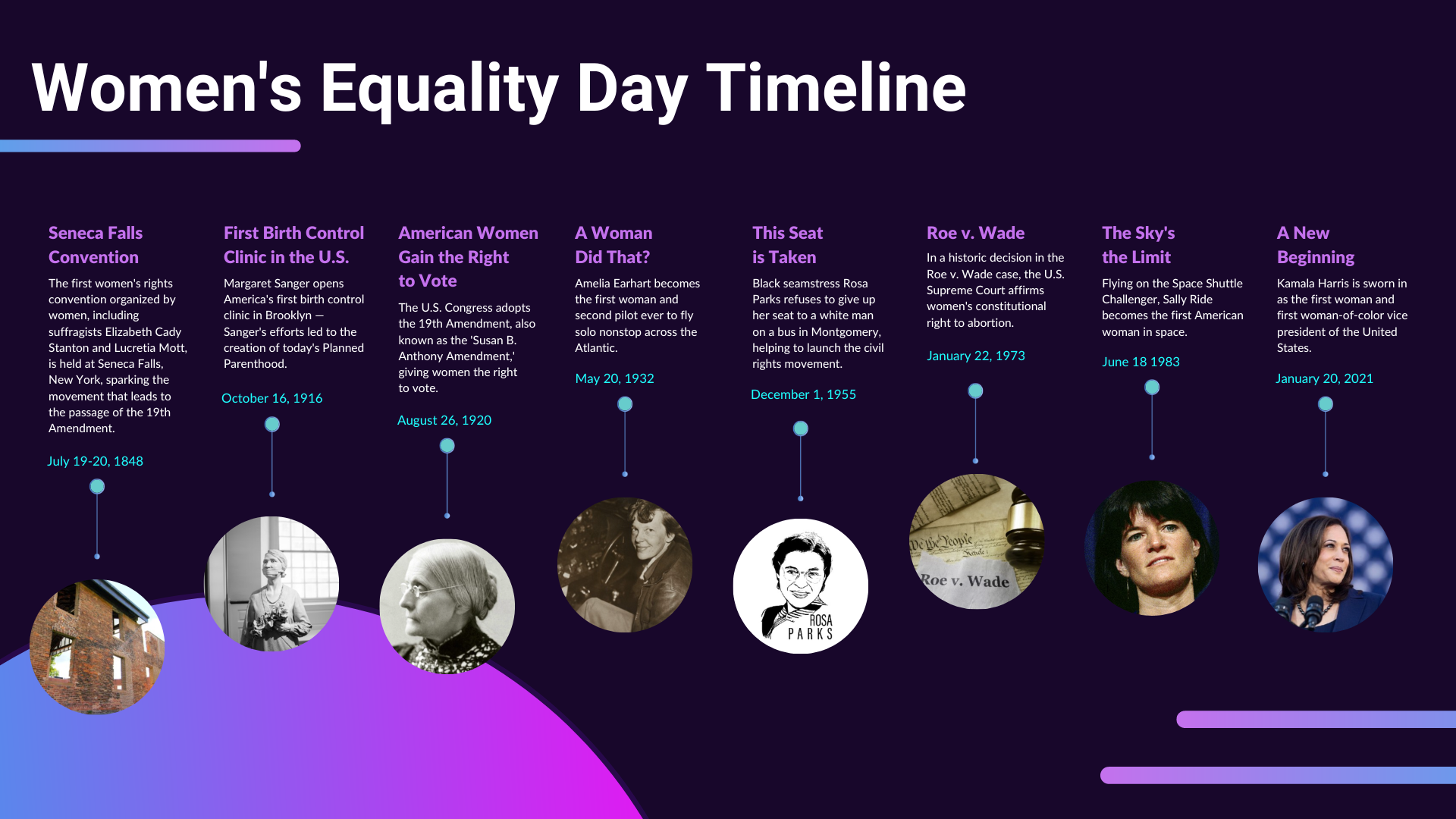 Women's Equality Day Timeline

Seneca Falls Convention

The first women's rights convention organized by women, including suffragists Elizabeth Cady Stanton and Lucretia Mott, is held at Seneca Falls, New York, sparking the movement that leads to the passage of the 19th Amendment.

July 19-20, 1848

First Birth Control Clinic in the U.S.

Margaret Sanger opens America's first birth control clinic in Brooklyn — Sanger's efforts led to the creation of today's Planned Parenthood.

October 16, 1916

American Women Gain the Right to Vote

The U.S. Congress adopts the 19th Amendment, also known as the 'Susan B. Anthony Amendment,' giving women the right to vote.

August 26, 1920

A Woman Did That?

Amelia Earhart becomes the first woman and second pilot ever to fly solo nonstop across the Atlantic.

May 20, 1932

This Seat is Taken

Black seamstress Rosa Parks refuses to give up her seat to a white man on a bus in Montgomery, helping to launch the civil rights movement.

December 1, 1955

ROSA PARKS

Roe v. Wade

In a historic decision in the Roe v. Wade case, the U.S. Supreme Court affirms women's constitutional right to abortion.

January 22, 1973

We the People
Roe v. Wade

The Sky's the Limit

Flying on the Space Shuttle Challenger, Sally Ride becomes the first American woman in space.

June 18 1983

A New Beginning

Kamala Harris is sworn in as the first woman and first woman-of-color vice president of the United States.

January 20, 2021